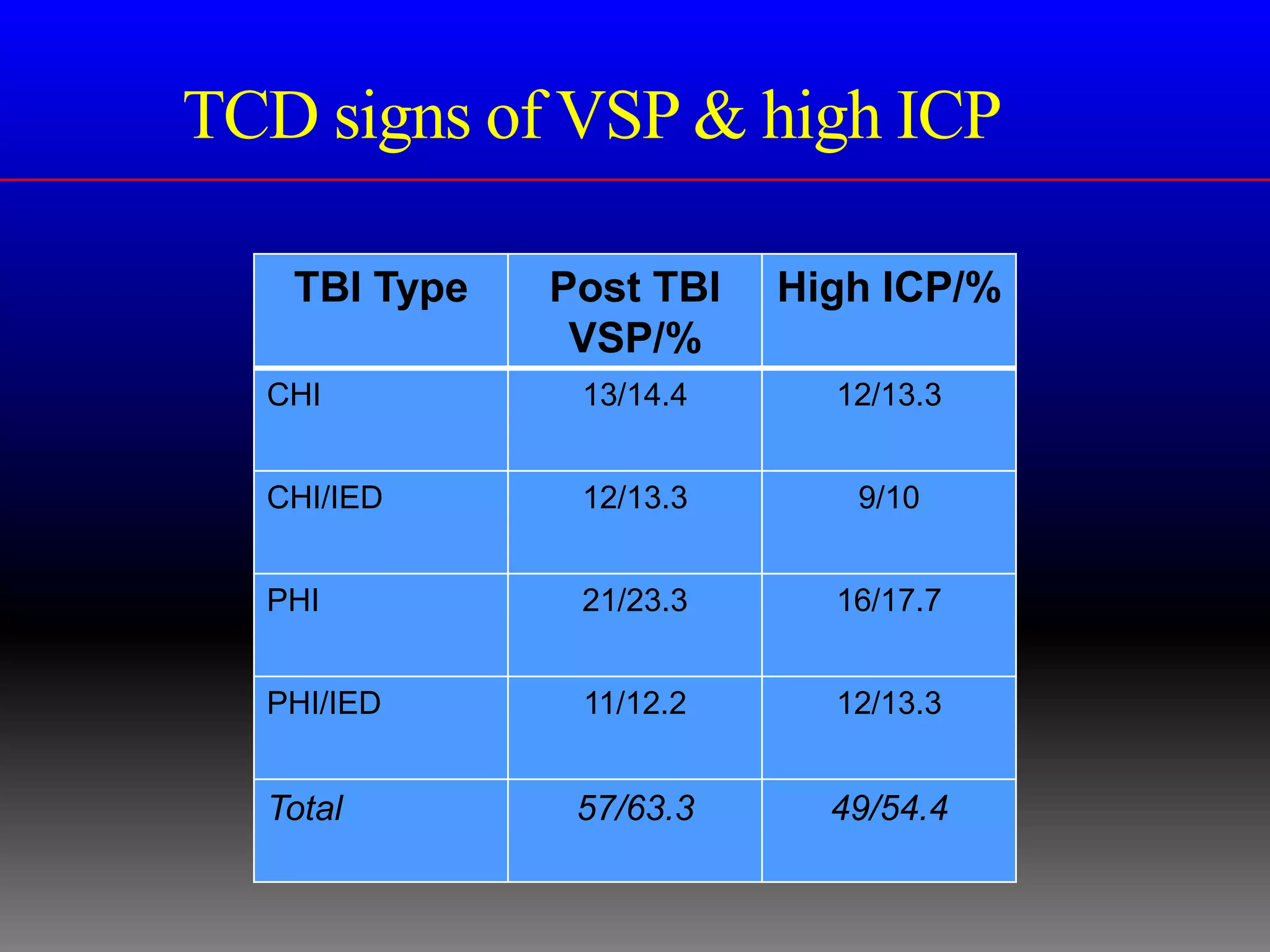 TCD signs of VSP & high ICP

| TBI Type | Post TBI VSP/% | High ICP/% |
|---|---|---|
| CHI | 13/14.4 | 12/13.3 |
| CHI/IED | 12/13.3 | 9/10 |
| PHI | 21/23.3 | 16/17.7 |
| PHI/IED | 11/12.2 | 12/13.3 |
| Total | 57/63.3 | 49/54.4 |